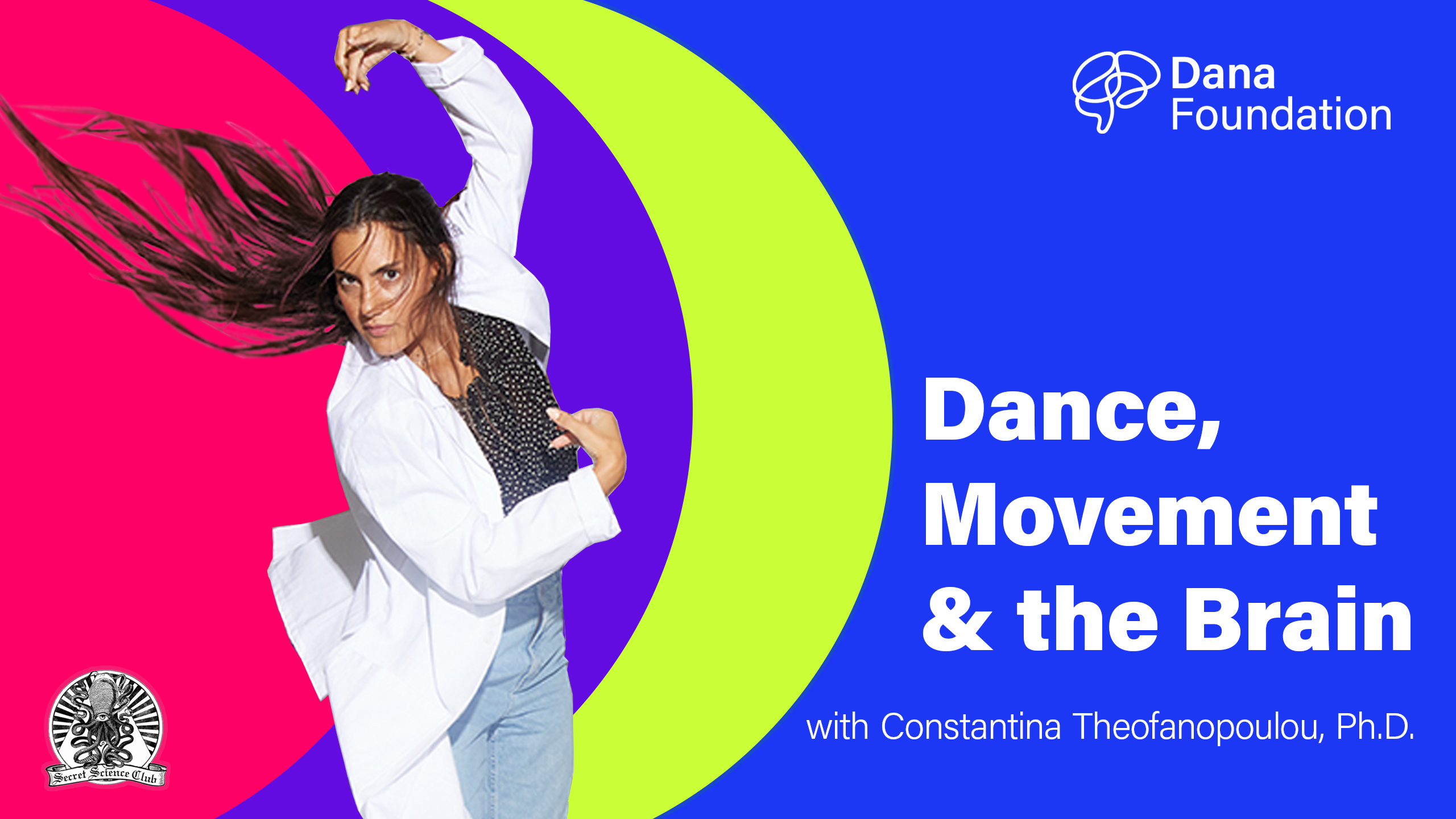 Dana Foundation

Dance, Movement & the Brain

with Constantina Theofanopoulou, Ph.D.

Secret Science Club